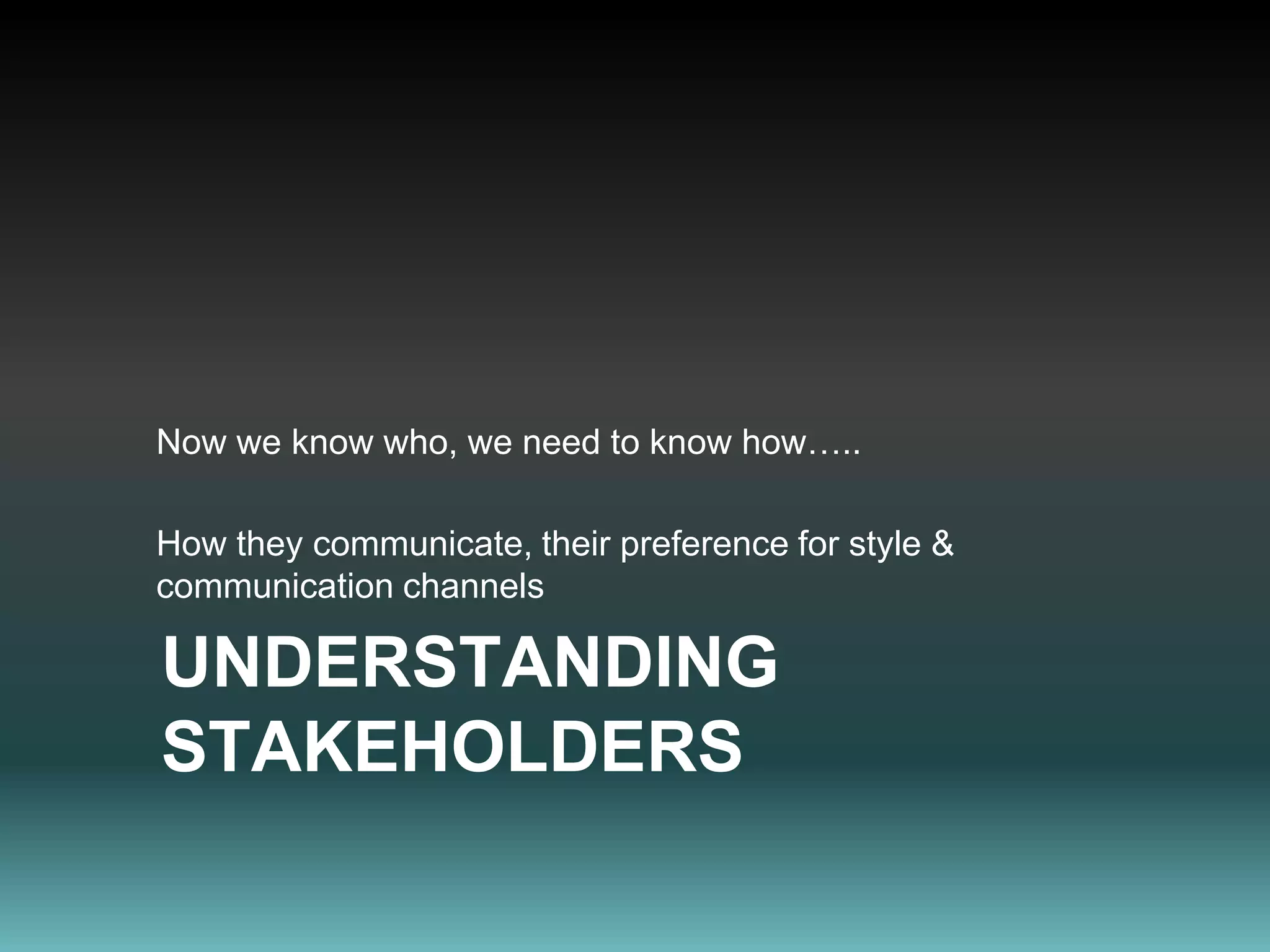 Now we know who, we need to know how…..

How they communicate, their preference for style & communication channels

UNDERSTANDING STAKEHOLDERS